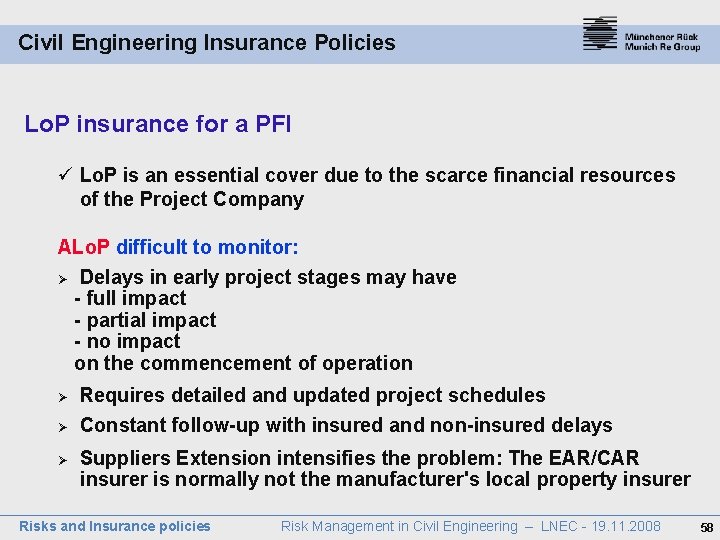 Civil Engineering Insurance Policies

Münchener Rück
Munich Re Group

LoP insurance for a PFI

✓ LoP is an essential cover due to the scarce financial resources of the Project Company

ALoP difficult to monitor:

➢ Delays in early project stages may have
- full impact
- partial impact
- no impact
on the commencement of operation

➢ Requires detailed and updated project schedules

➢ Constant follow-up with insured and non-insured delays

➢ Suppliers Extension intensifies the problem: The EAR/CAR insurer is normally not the manufacturer's local property insurer

Risks and Insurance policies    Risk Management in Civil Engineering – LNEC - 19.11.2008    58